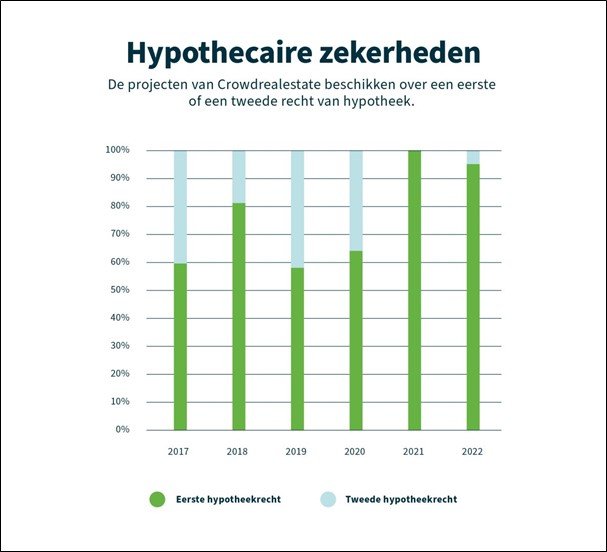 Hypothecaire zekerheden

De projecten van Crowdrealestate beschikken over een eerste of een tweede recht van hypotheek.

100%
90%
80%
70%
60%
50%
40%
30%
20%
10%
0%

2017
2018
2019
2020
2021
2022

Eerste hypotheekrecht
Tweede hypotheekrecht